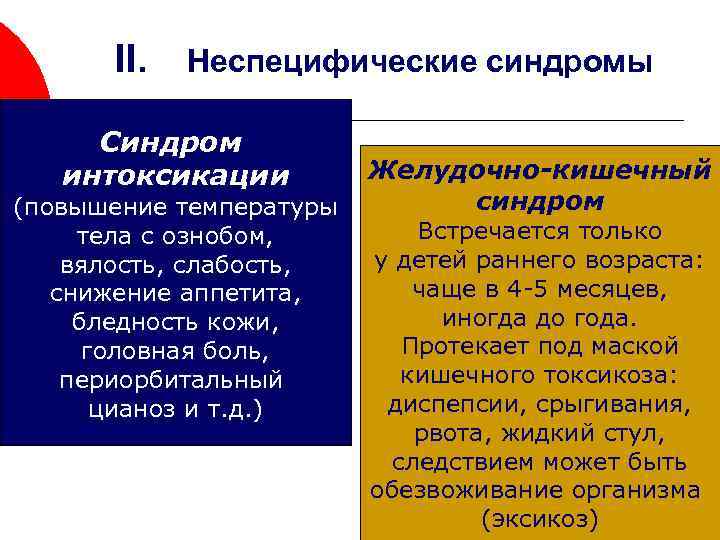 II. Неспецифические синдромы

Синдром интоксикации
(повышение температуры тела с ознобом, вялость, слабость, снижение аппетита, бледность кожи, головная боль, периорбитальный цианоз и т.д.)

Желудочно-кишечный синдром
Встречается только у детей раннего возраста: чаще в 4-5 месяцев, иногда до года. Протекает под маской кишечного токсикоза: диспепсии, срыгивания, рвота, жидкий стул, следствием может быть обезвоживание организма (эксикоз)